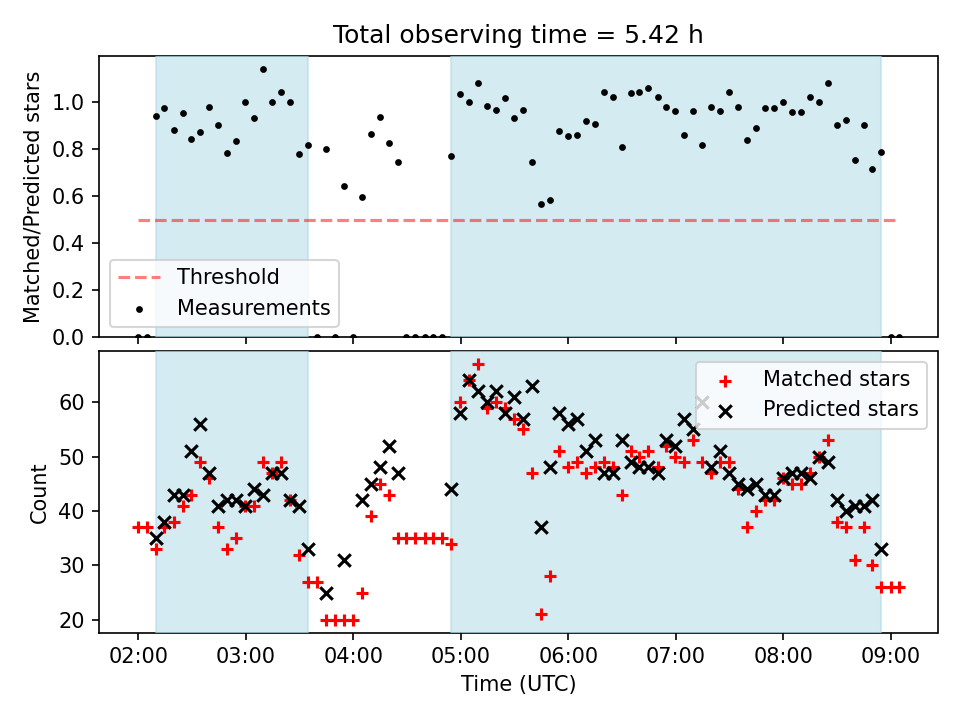 Total observing time = 5.42 h

Matched/Predicted stars

1.0
0.8
0.6
0.4
0.2
0.0

Threshold
Measurements

Count

60
50
40
30
20

Matched stars
Predicted stars

02:00
03:00
04:00
05:00
06:00
07:00
08:00
09:00

Time (UTC)